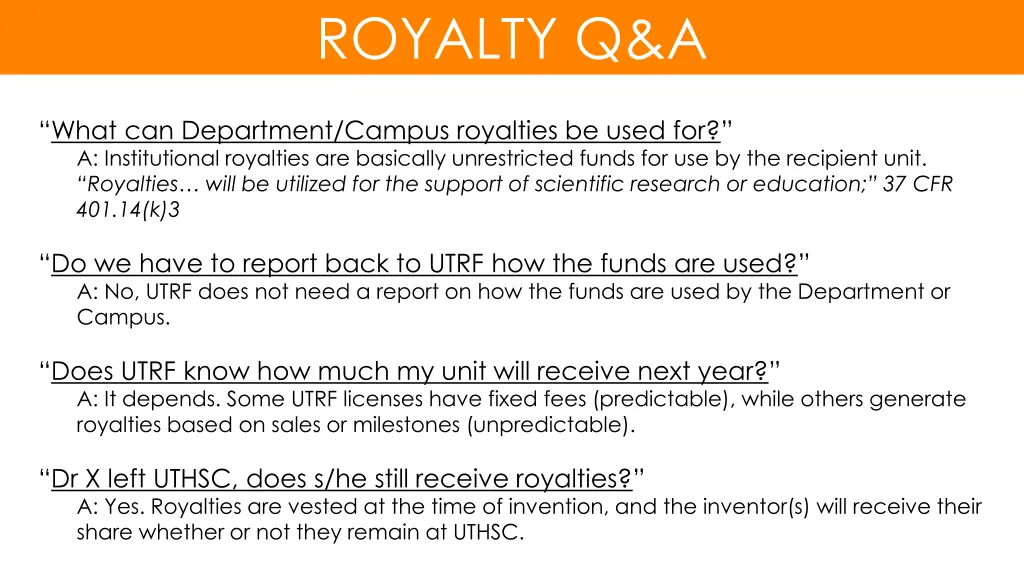 ROYALTY Q&A

“What can Department/Campus royalties be used for?”
A: Institutional royalties are basically unrestricted funds for use by the recipient unit. “Royalties… will be utilized for the support of scientific research or education;” 37 CFR 401.14(k)3

“Do we have to report back to UTRF how the funds are used?”
A: No, UTRF does not need a report on how the funds are used by the Department or Campus.

“Does UTRF know how much my unit will receive next year?”
A: It depends. Some UTRF licenses have fixed fees (predictable), while others generate royalties based on sales or milestones (unpredictable).

“Dr X left UTHSC, does s/he still receive royalties?”
A: Yes. Royalties are vested at the time of invention, and the inventor(s) will receive their share whether or not they remain at UTHSC.